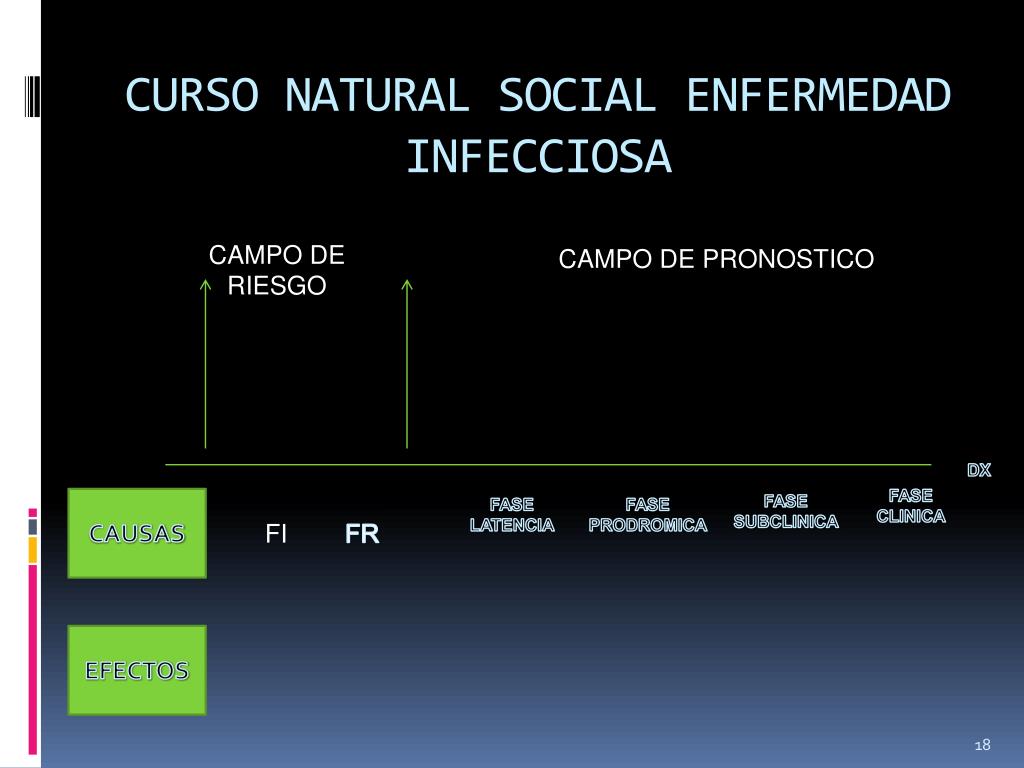 CURSO NATURAL SOCIAL ENFERMEDAD INFECCIOSA

CAMPO DE RIESGO

CAMPO DE PRONOSTICO

DX

CAUSAS

FI

FR

FASE LATENCIA

FASE PRODROMICA

FASE SUBCLINICA

FASE CLINICA

EFECTOS

18